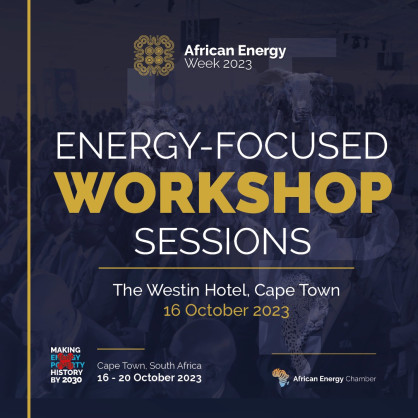 African Energy
Week 2023

ENERGY-FOCUSED
WORKSHOP
SESSIONS

The Westin Hotel, Cape Town
16 October 2023

MAKING
ENERGY
POVERTY
HISTORY
BY 2030

Cape Town, South Africa
16 - 20 October 2023

African Energy Chamber